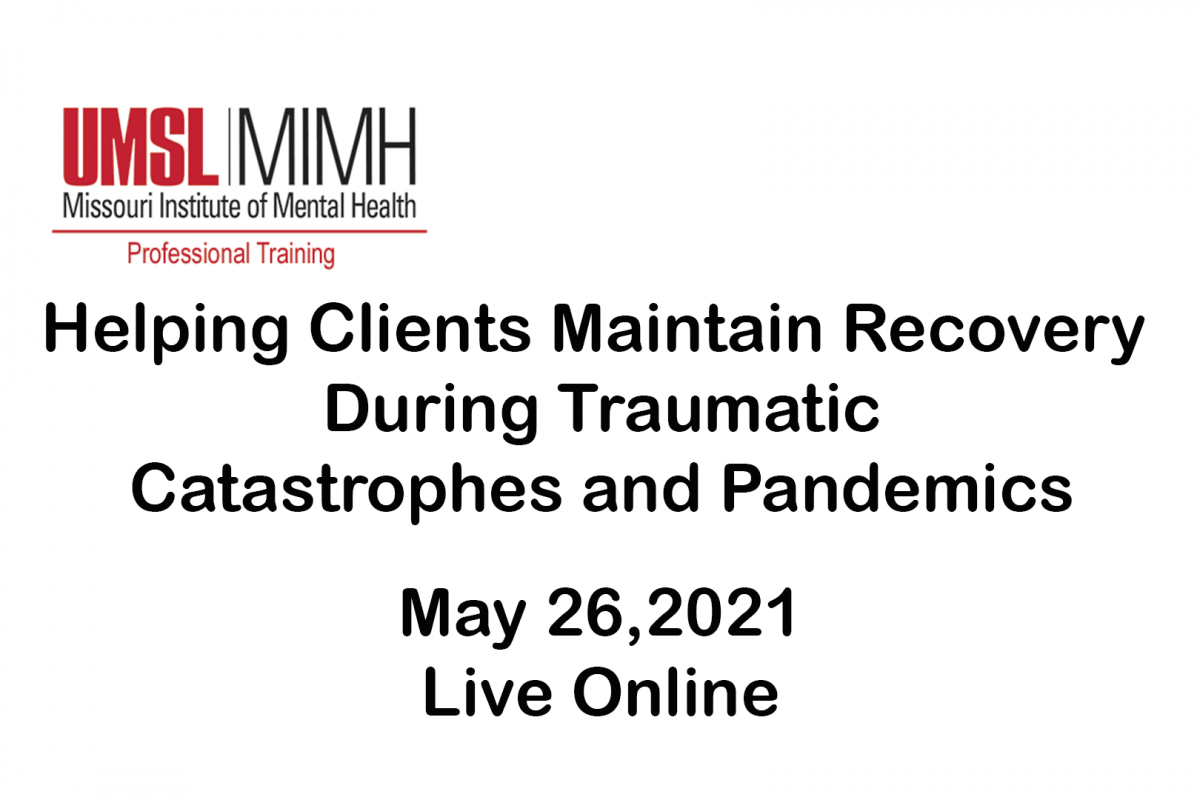 UMSL | MIMH
Missouri Institute of Mental Health
Professional Training

Helping Clients Maintain Recovery During Traumatic Catastrophes and Pandemics

May 26,2021
Live Online